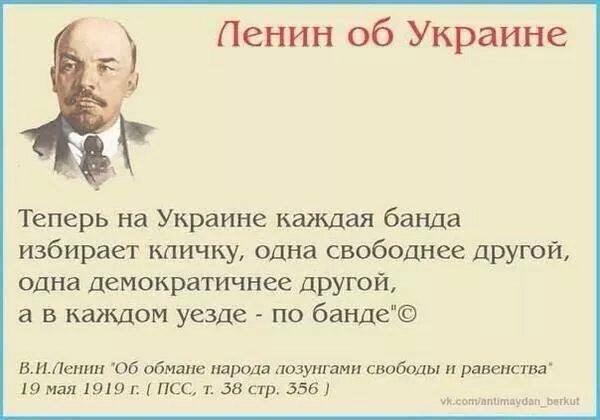 Ленин об Украине

Теперь на Украине каждая банда избирает кличку, одна свободнее другой, одна демократичнее другой, а в каждом уезде - по банде"©

В.И.Ленин "Об обмане народа лозунгами свободы и равенства"
19 мая 1919 г. ( ПСС, т. 38 стр. 356 )

vk.com/antimaydan_berkut